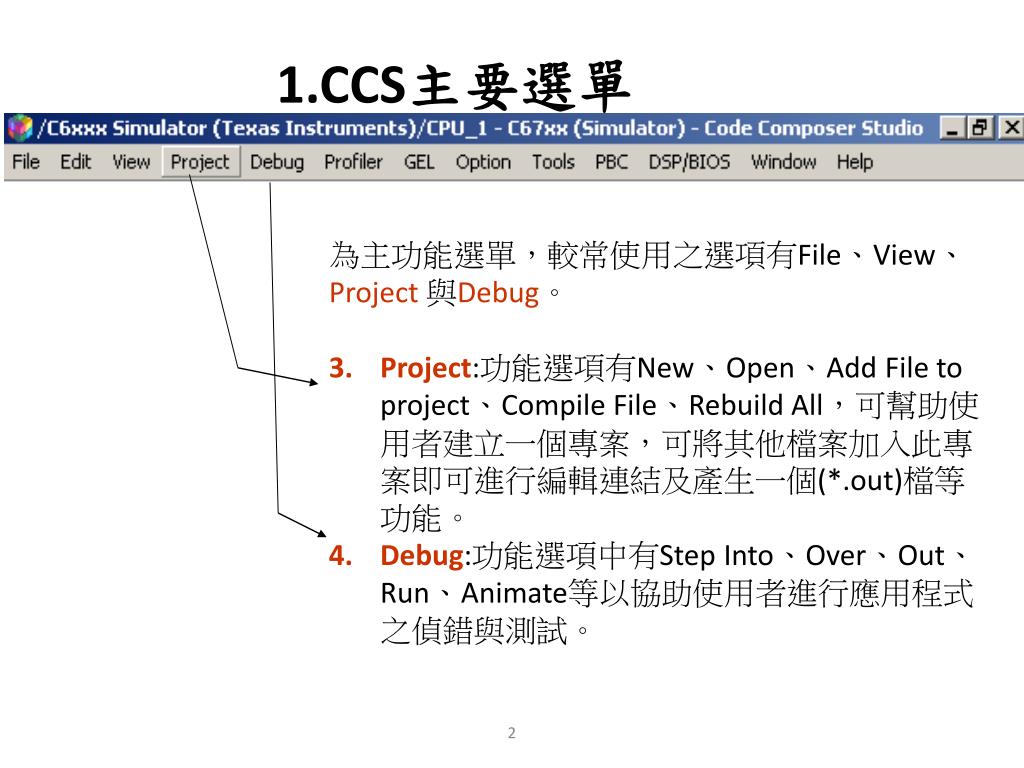 1.CCS主要選單

/C6xxx Simulator (Texas Instruments)/CPU_1 - C67xx (Simulator) - Code Composer Studio

File Edit View Project Debug Profiler GEL Option Tools PBC DSP/BIOS Window Help

為主功能選單，較常使用之選項有File、View、Project 與Debug。

3. Project:功能選項有New、Open、Add File to project、Compile File、Rebuild All，可幫助使用者建立一個專案，可將其他檔案加入此專案即可進行編輯連結及產生一個(*.out)檔等功能。
4. Debug:功能選項中有Step Into、Over、Out、Run、Animate等以協助使用者進行應用程式之偵錯與測試。

2